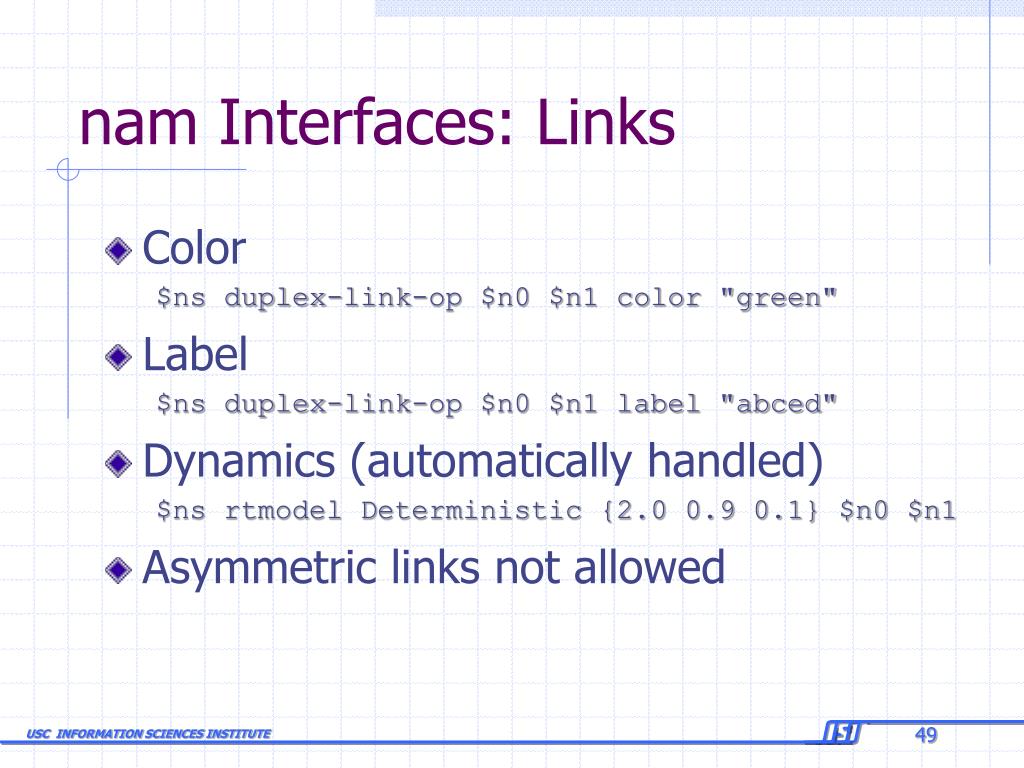 nam Interfaces: Links

Color
\$ns duplex-link-op \$n0 \$n1 color "green"

Label
\$ns duplex-link-op \$n0 \$n1 label "abced"

Dynamics (automatically handled)
\$ns rtmodel Deterministic {2.0 0.9 0.1} \$n0 \$n1

Asymmetric links not allowed

USC INFORMATION SCIENCES INSTITUTE

ISI

49